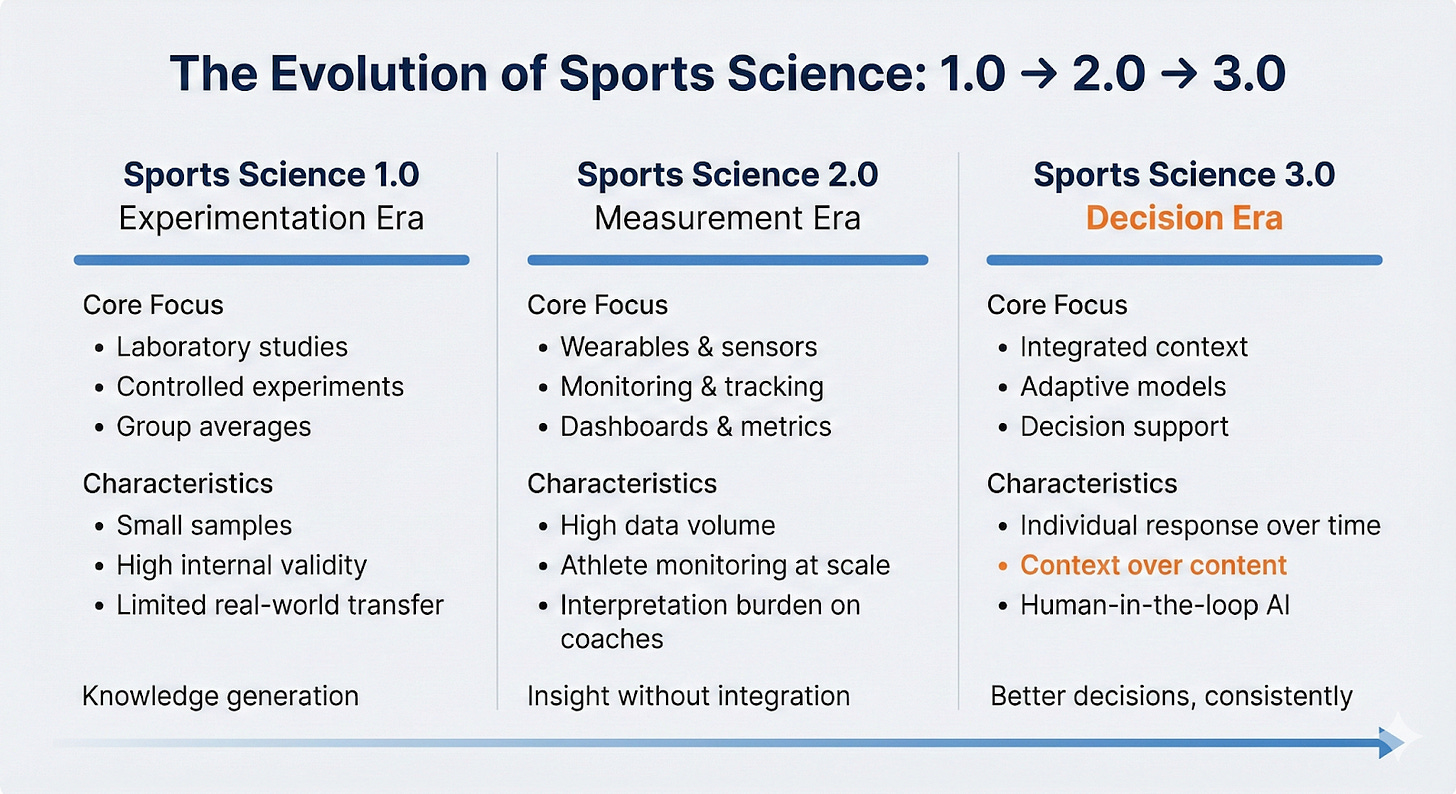 The Evolution of Sports Science: 1.0 → 2.0 → 3.0

Sports Science 1.0
Experimentation Era

Core Focus
• Laboratory studies
• Controlled experiments
• Group averages

Characteristics
• Small samples
• High internal validity
• Limited real-world transfer

Knowledge generation

Sports Science 2.0
Measurement Era

Core Focus
• Wearables & sensors
• Monitoring & tracking
• Dashboards & metrics

Characteristics
• High data volume
• Athlete monitoring at scale
• Interpretation burden on coaches

Insight without integration

Sports Science 3.0
Decision Era

Core Focus
• Integrated context
• Adaptive models
• Decision support

Characteristics
• Individual response over time
• Context over content
• Human-in-the-loop AI

Better decisions, consistently